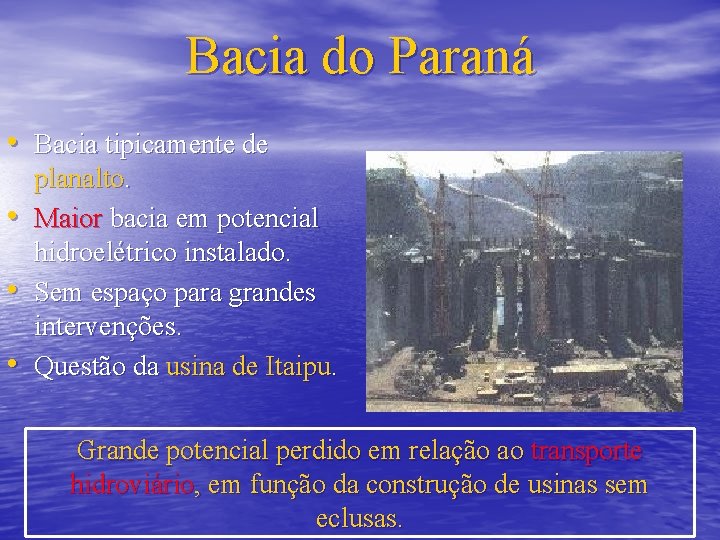 Bacia do Paraná

• Bacia tipicamente de planalto.
• Maior bacia em potencial hidroelétrico instalado.
• Sem espaço para grandes intervenções.
• Questão da usina de Itaipu.

Grande potencial perdido em relação ao transporte hidroviário, em função da construção de usinas sem eclusas.